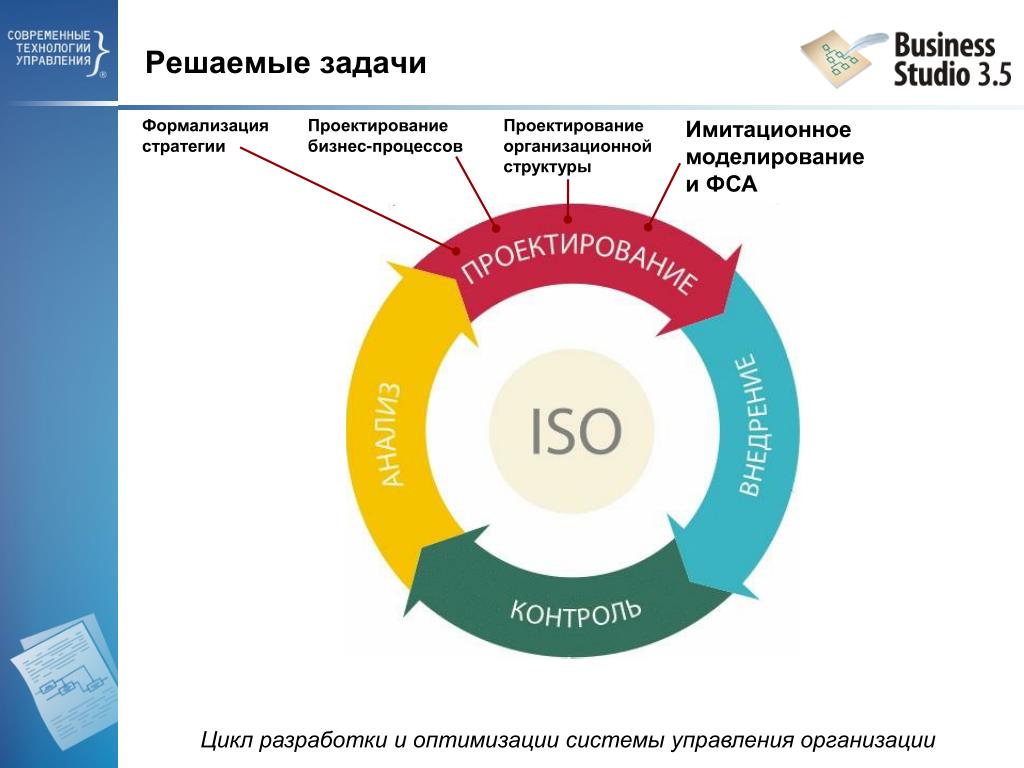 СОВРЕМЕННЫЕ ТЕХНОЛОГИИ УПРАВЛЕНИЯ

Решаемые задачи

Business Studio 3.5

Формализация стратегии

Проектирование бизнес-процессов

Проектирование организационной структуры

Имитационное моделирование и ФСА

ПРОЕКТИРОВАНИЕ

ВНЕДРЕНИЕ

КОНТРОЛЬ

АНАЛИЗ

ISO

Цикл разработки и оптимизации системы управления организации